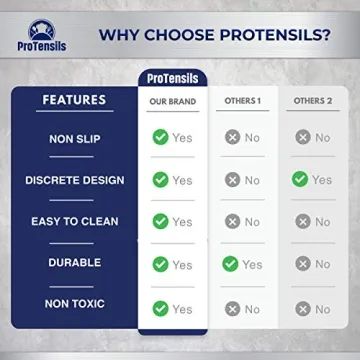 ProTensils

WHY CHOOSE PROTENSILS?

ProTensils

| FEATURES | OUR BRAND | OTHERS 1 | OTHERS 2 |
|---|---|---|---|
| NON SLIP | Yes | No | No |
| DISCRETE DESIGN | Yes | No | Yes |
| EASY TO CLEAN | Yes | No | No |
| DURABLE | Yes | Yes | No |
| NON TOXIC | Yes | No | No |